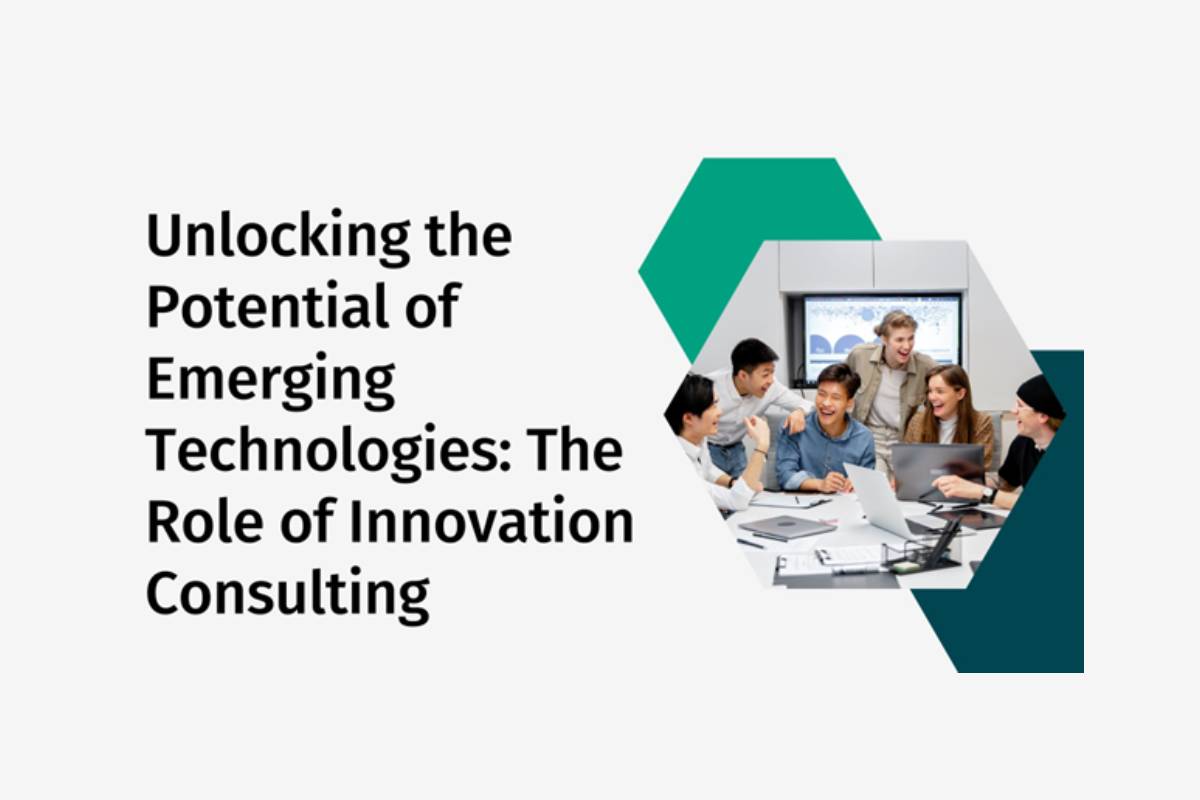 Unlocking the Potential of Emerging Technologies: The Role of Innovation Consulting